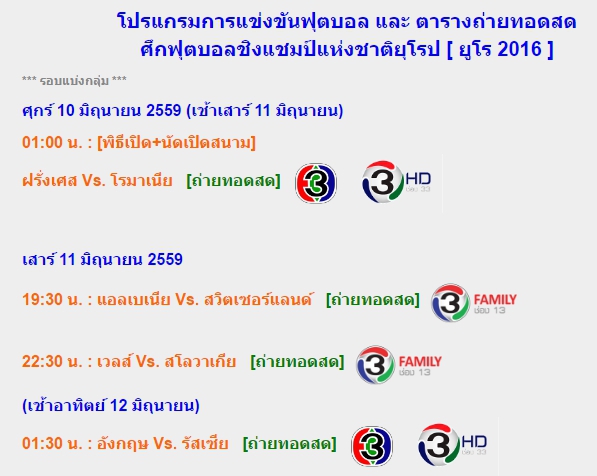 โปรแกรมการแข่งขันฟุตบอล และ ตารางถ่ายทอดสด ศึกฟุตบอลชิงแชมป์แห่งชาติยุโรป [ ยูโร 2016 ]

*** รอบแบ่งกลุ่ม ***

ศุกร์ 10 มิถุนายน 2559 (เช้าเสาร์ 11 มิถุนายน)

01:00 น. : [พิธีเปิด+นัดเปิดสนาม]

ฝรั่งเศส Vs. โรมาเนีย [ถ่ายทอดสด] 3 3 HD ช่อง 33

เสาร์ 11 มิถุนายน 2559

19:30 น. : แอลเบเนีย Vs. สวิตเซอร์แลนด์ [ถ่ายทอดสด] 3 FAMILY ช่อง 13

22:30 น. : เวลส์ Vs. สโลวาเกีย [ถ่ายทอดสด] 3 FAMILY ช่อง 13

(เช้าอาทิตย์ 12 มิถุนายน)

01:30 น. : อังกฤษ Vs. รัสเซีย [ถ่ายทอดสด] 3 3 HD ช่อง 33